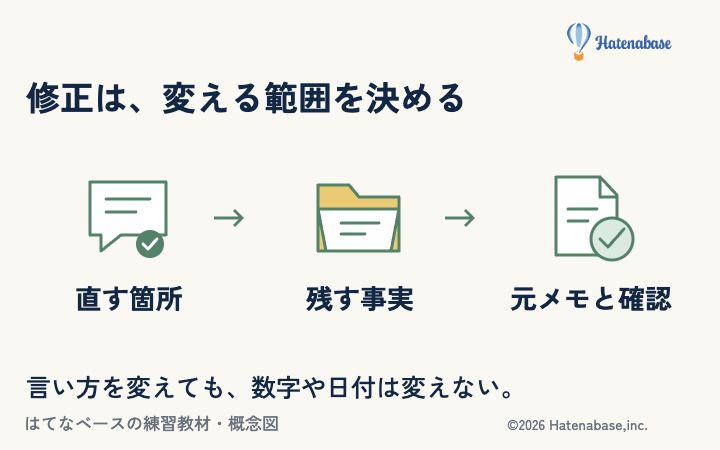 Hatenabase

修正は、変える範囲を決める

直す箇所

→

残す事実

→

元メモと確認

言い方を変えても、数字や日付は変えない。

はてなベースの練習教材・概念図

©2026 Hatenabase,inc.